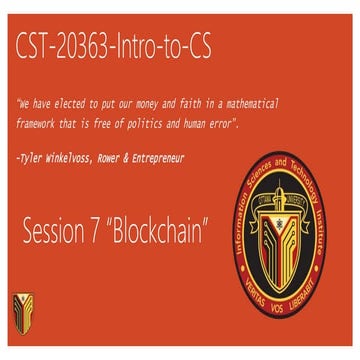 CST-20363-Intro-to-CS

"We have elected to put our money and faith in a mathematical framework that is free of politics and human error".

-Tyler Winkelvoss, Rower & Entrepreneur

Session 7 "Blockchain"

Information Sciences and Technology Institute

OTTAWA UNIVERSITY

VERITAS VOS LIBERABIT